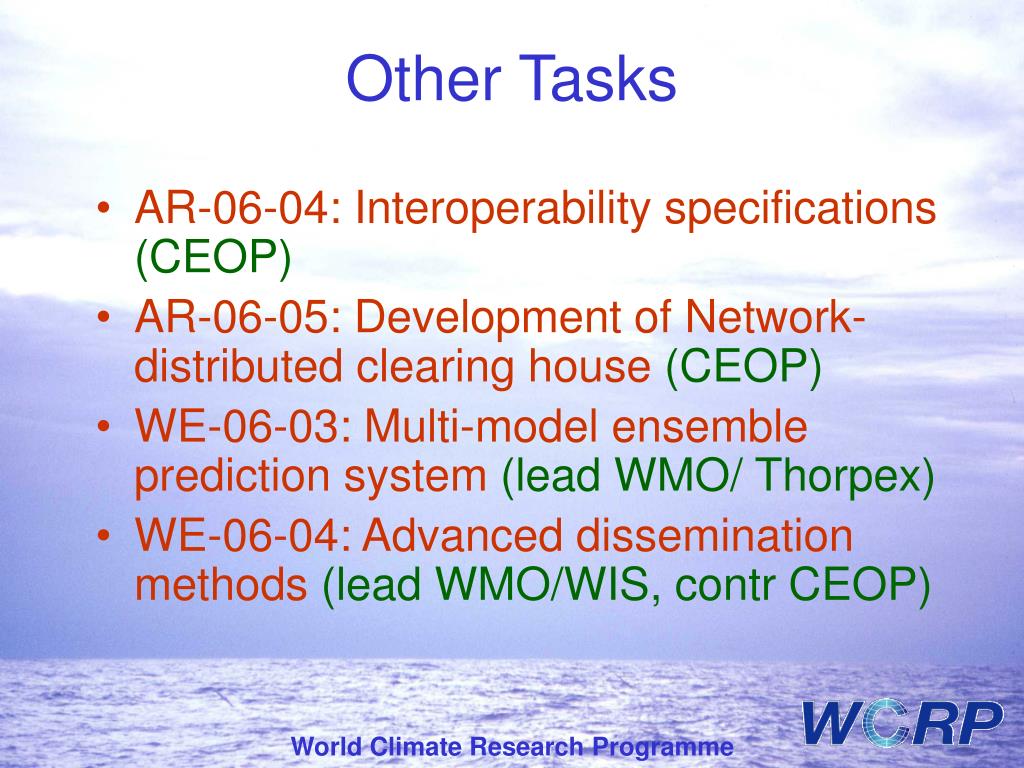 Other Tasks

• AR-06-04: Interoperability specifications (CEOP)
• AR-06-05: Development of Network-distributed clearing house (CEOP)
• WE-06-03: Multi-model ensemble prediction system (lead WMO/ Thorpex)
• WE-06-04: Advanced dissemination methods (lead WMO/WIS, contr CEOP)

World Climate Research Programme

WCRP